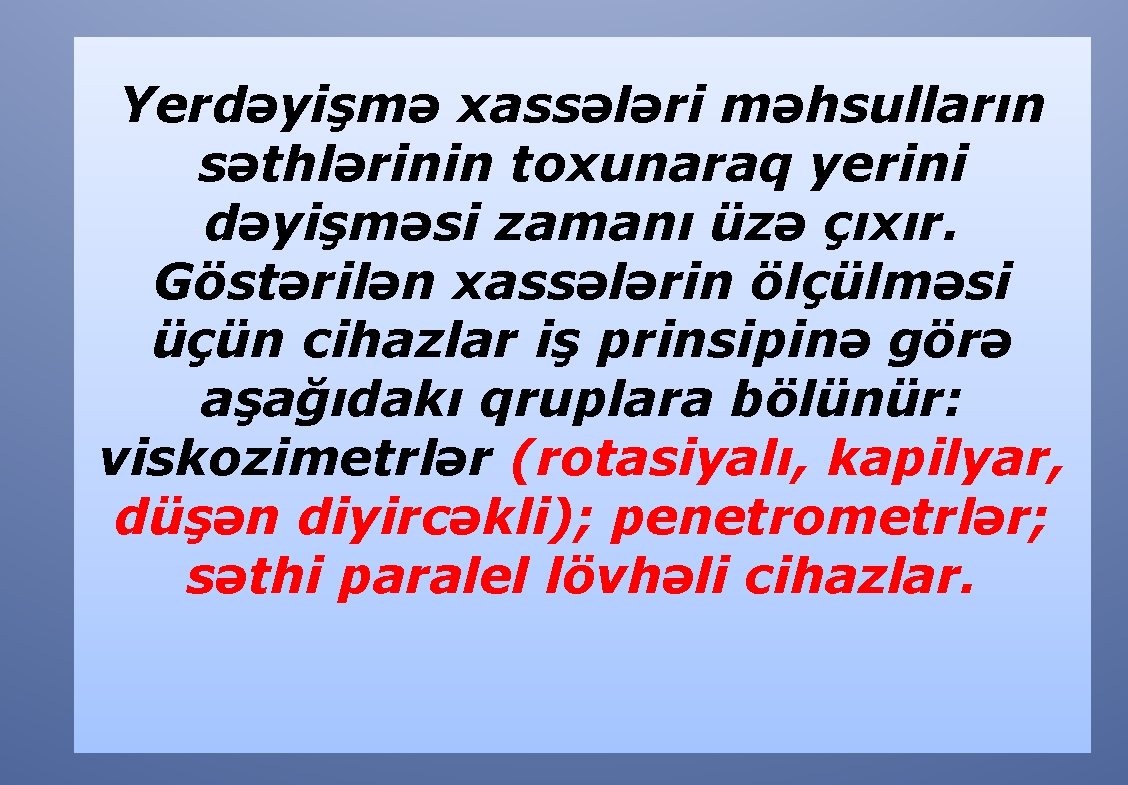 Yerdəyişmə xassələri məhsulların səthlərinin toxunaraq yerini dəyişməsi zamanı üzə çıxır. Göstərilən xassələrin ölçülməsi üçün cihazlar iş prinsipinə görə aşağıdakı qruplara bölünür: viskozimetrlər (rotasiyalı, kapilyar, düşən diyircəkli); penetrometrlər; səthi paralel lövhəli cihazlar.